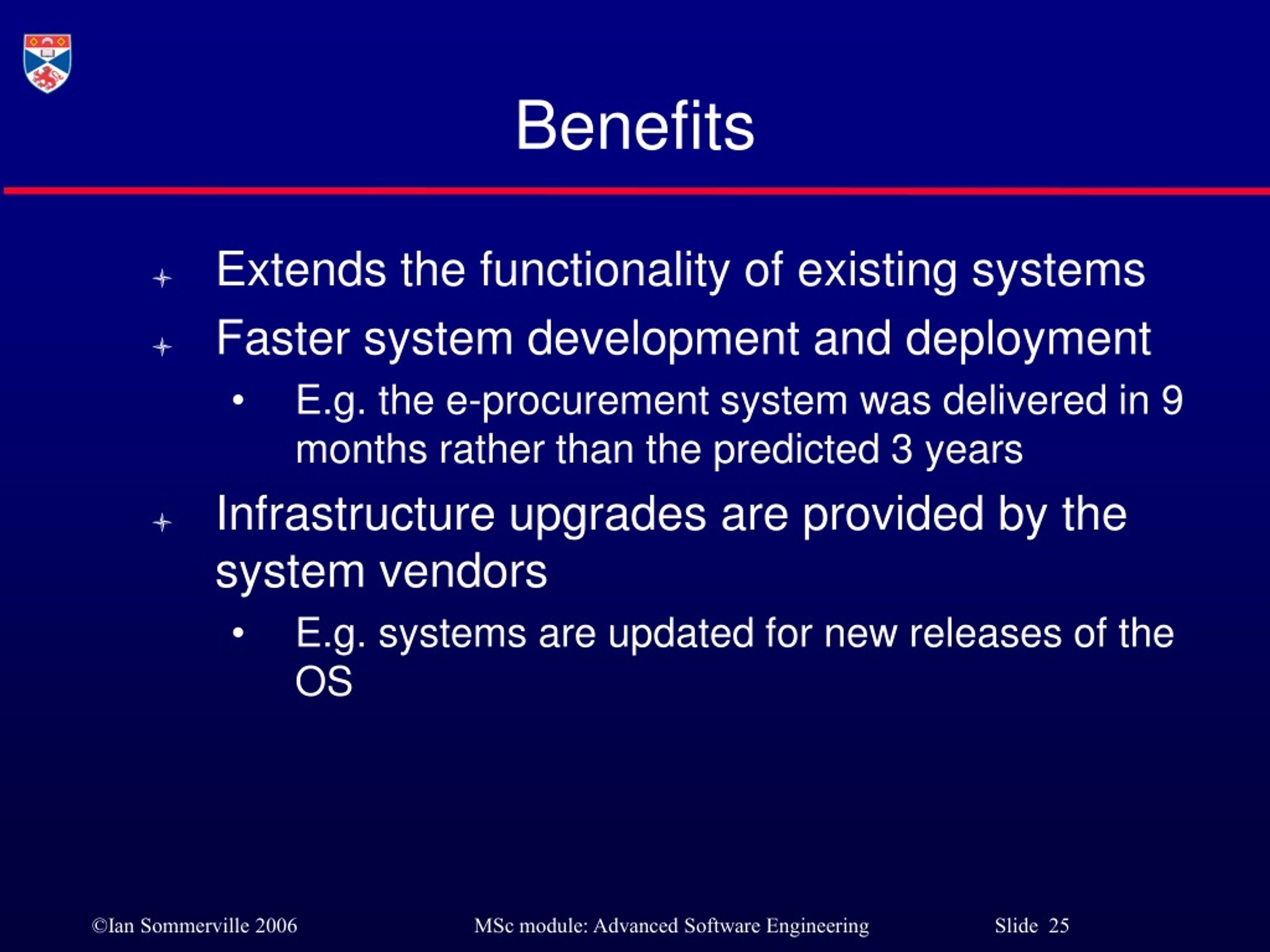 Benefits

Extends the functionality of existing systems

Faster system development and deployment

• E.g. the e-procurement system was delivered in 9 months rather than the predicted 3 years

Infrastructure upgrades are provided by the system vendors

• E.g. systems are updated for new releases of the OS

©Ian Sommerville 2006 MSc module: Advanced Software Engineering Slide 25